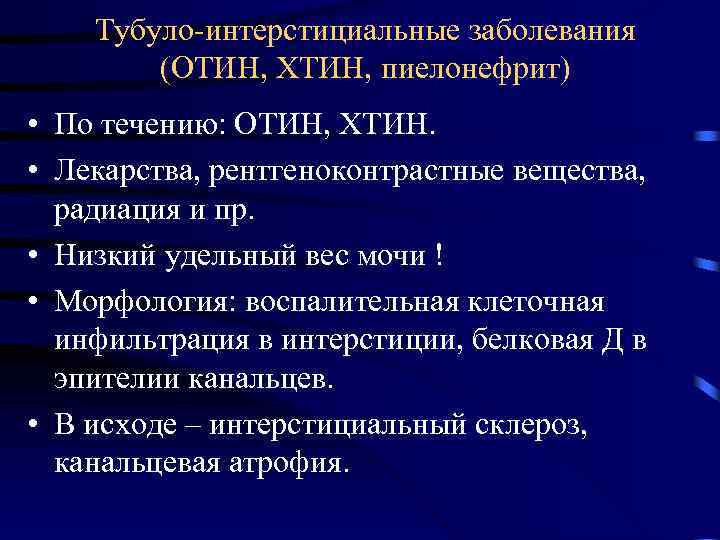 Тубуло-интерстициальные заболевания (ОТИН, ХТИН, пиелонефрит)

• По течению: ОТИН, ХТИН.
• Лекарства, рентгеноконтрастные вещества, радиация и пр.
• Низкий удельный вес мочи !
• Морфология: воспалительная клеточная инфильтрация в интерстиции, белковая Д в эпителии канальцев.
• В исходе – интерстициальный склероз, канальцевая атрофия.